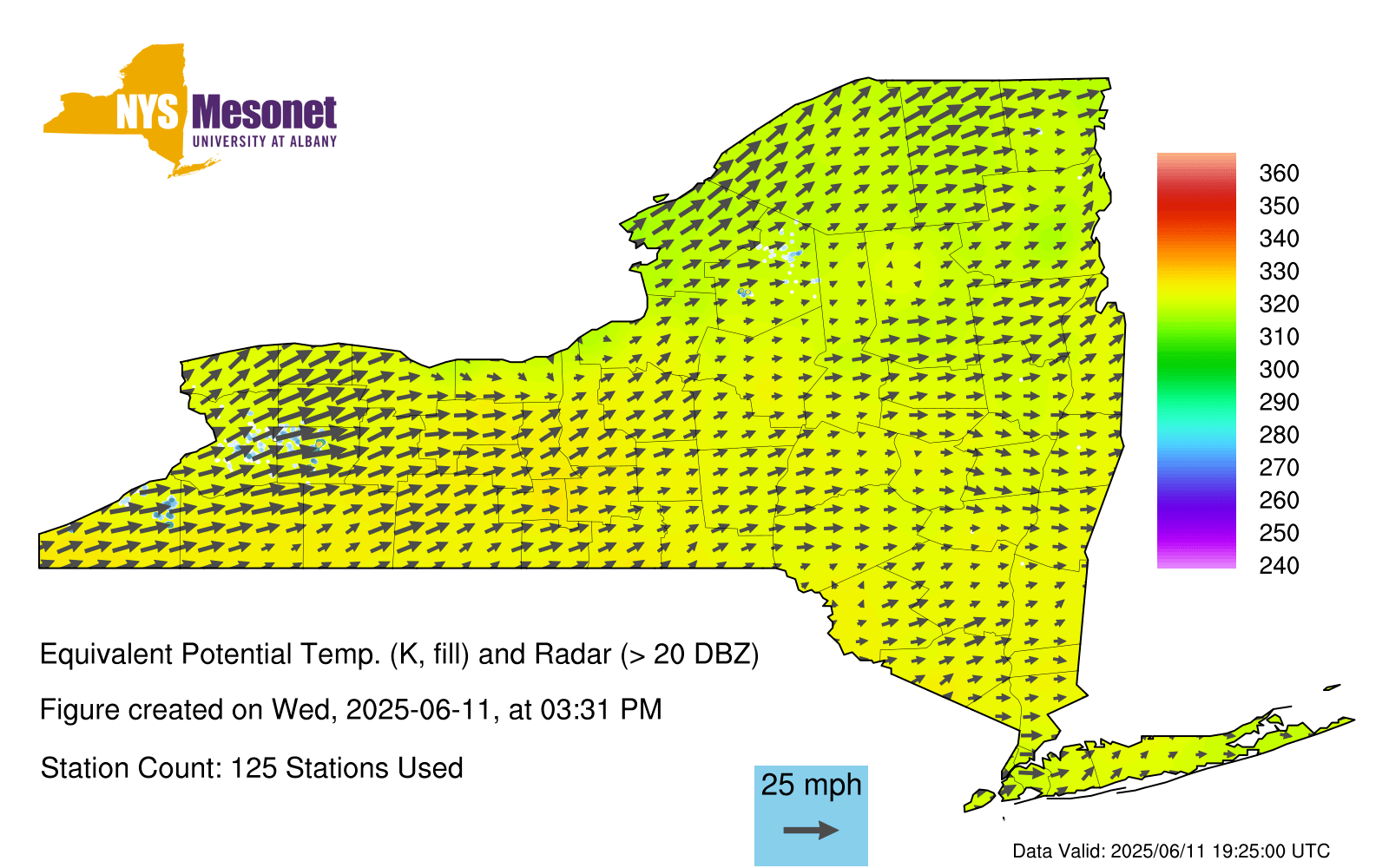 NYS Mesonet
UNIVERSITY AT ALBANY

360
350
340
330
320
310
300
290
280
270
260
250
240

Equivalent Potential Temp. (K, fill) and Radar (> 20 DBZ)

Figure created on Wed, 2025-06-11, at 03:31 PM

Station Count: 125 Stations Used

25 mph

Data Valid: 2025/06/11 19:25:00 UTC